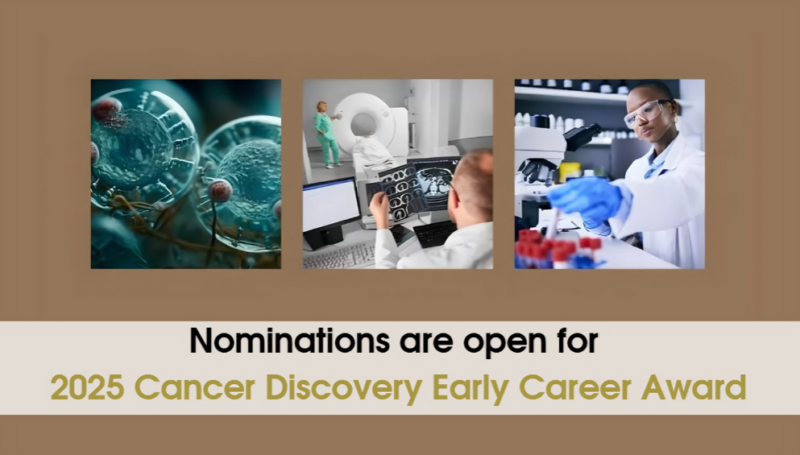 Nominations are open for
2025 Cancer Discovery Early Career Award